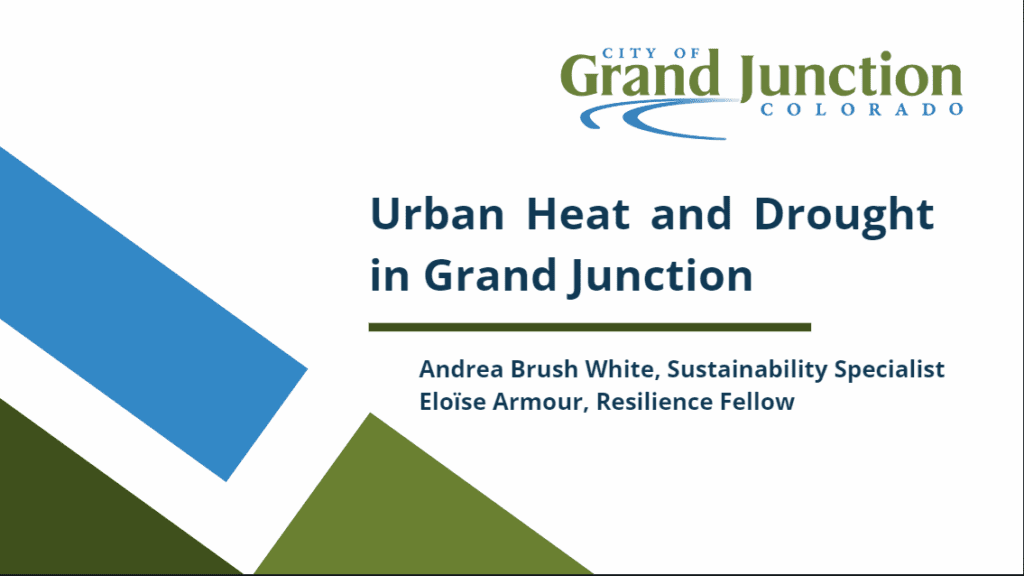 CITY OF
Grand Junction
COLORADO

Urban Heat and Drought in Grand Junction

Andrea Brush White, Sustainability Specialist
Eloïse Armour, Resilience Fellow